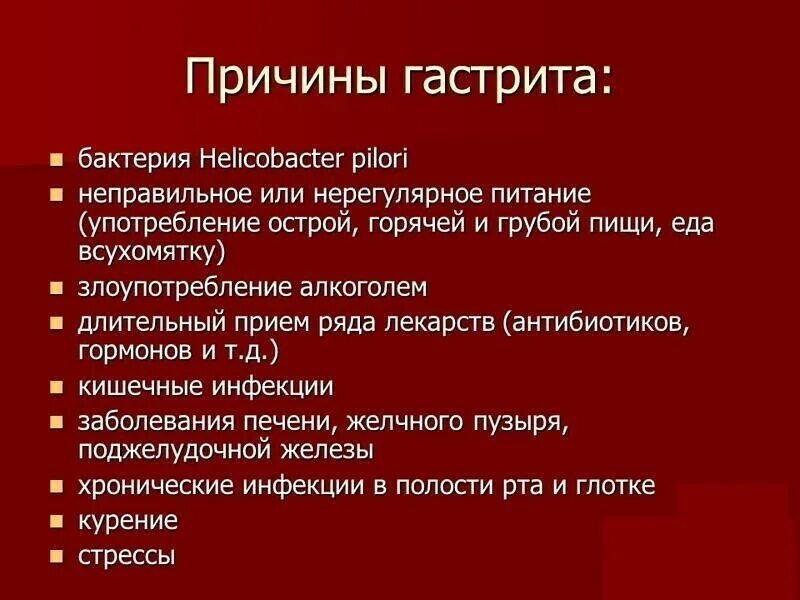 Причины гастрита:

- бактерия Helicobacter pilori
- неправильное или нерегулярное питание (употребление острой, горячей и грубой пищи, еда всухомятку)
- злоупотребление алкоголем
- длительный прием ряда лекарств (антибиотиков, гормонов и т.д.)
- кишечные инфекции
- заболевания печени, желчного пузыря, поджелудочной железы
- хронические инфекции в полости рта и глотке
- курение
- стрессы